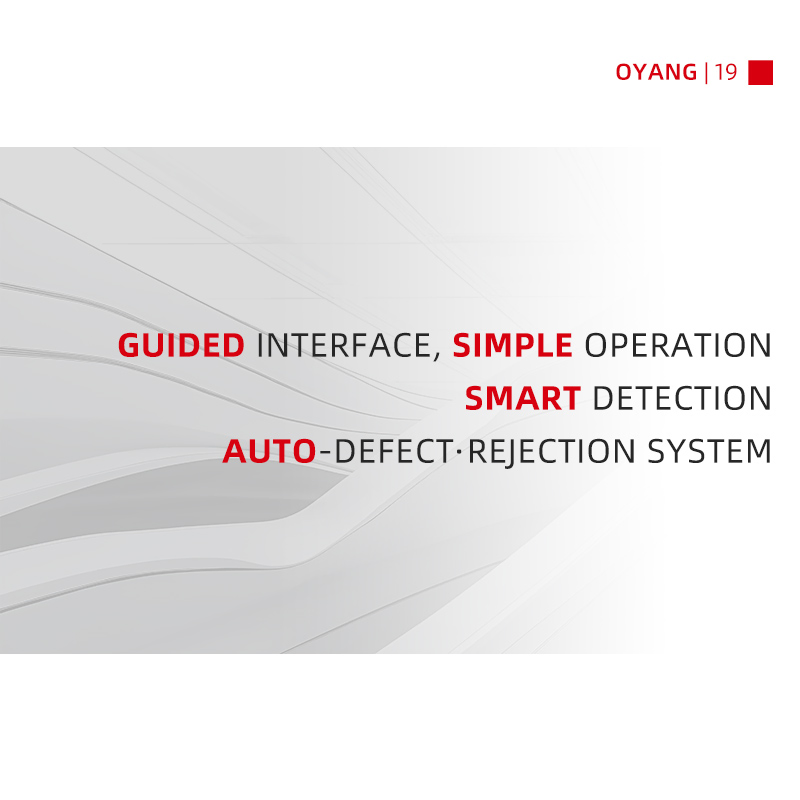 OYANG | 19

GUIDED INTERFACE, SIMPLE OPERATION
SMART DETECTION
AUTO-DEFECT·REJECTION SYSTEM